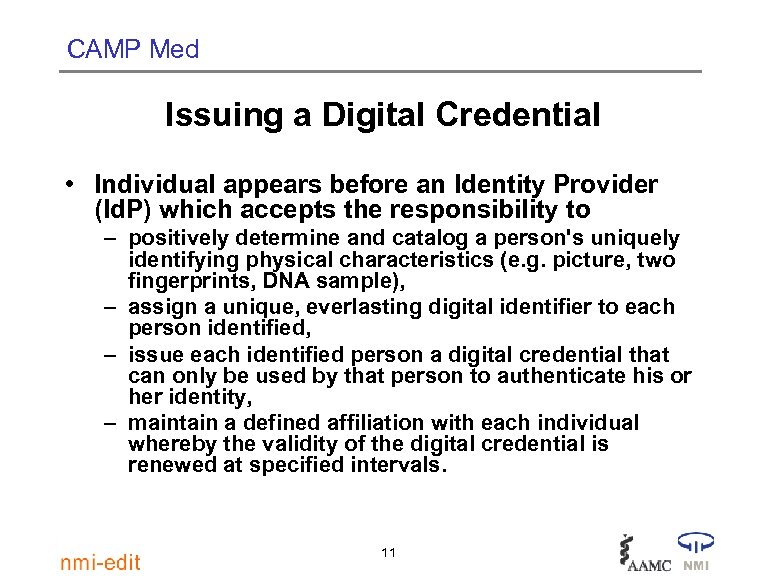 CAMP Med

Issuing a Digital Credential

• Individual appears before an Identity Provider (IdP) which accepts the responsibility to
– positively determine and catalog a person's uniquely identifying physical characteristics (e.g. picture, two fingerprints, DNA sample),
– assign a unique, everlasting digital identifier to each person identified,
– issue each identified person a digital credential that can only be used by that person to authenticate his or her identity,
– maintain a defined affiliation with each individual whereby the validity of the digital credential is renewed at specified intervals.

nmi-edit

11

AAMC NMI